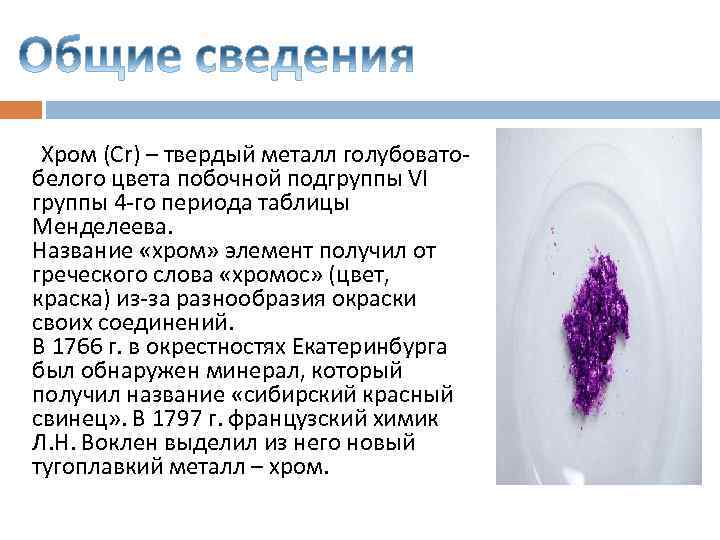 Общие сведения

Хром (Cr) – твердый металл голубовато-белого цвета побочной подгруппы VI группы 4-го периода таблицы Менделеева.
Название «хром» элемент получил от греческого слова «хромос» (цвет, краска) из-за разнообразия окраски своих соединений.
В 1766 г. в окрестностях Екатеринбурга был обнаружен минерал, который получил название «сибирский красный свинец». В 1797 г. французский химик Л.Н. Воклен выделил из него новый тугоплавкий металл – хром.